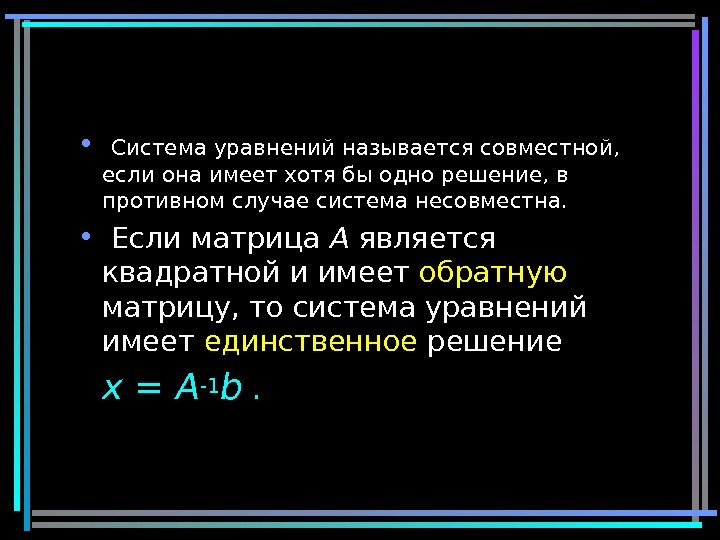 • Система уравнений называется совместной, если она имеет хотя бы одно решение, в противном случае система несовместна.

• Если матрица $A$ является квадратной и имеет обратную матрицу, то система уравнений имеет единственное решение

$x = A^{-1}b$ .